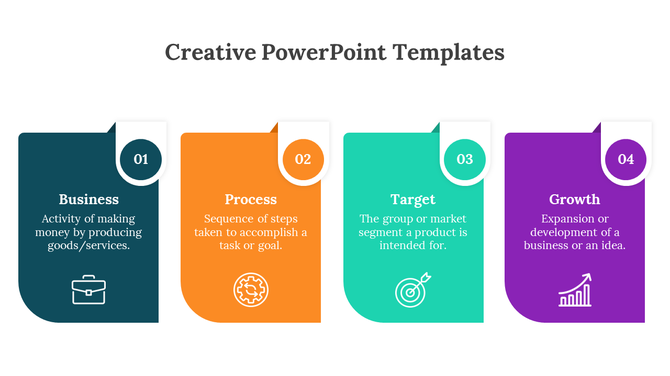 Creative PowerPoint Templates

01

Business

Activity of making money by producing goods/services.

02

Process

Sequence of steps taken to accomplish a task or goal.

03

Target

The group or market segment a product is intended for.

04

Growth

Expansion or development of a business or an idea.